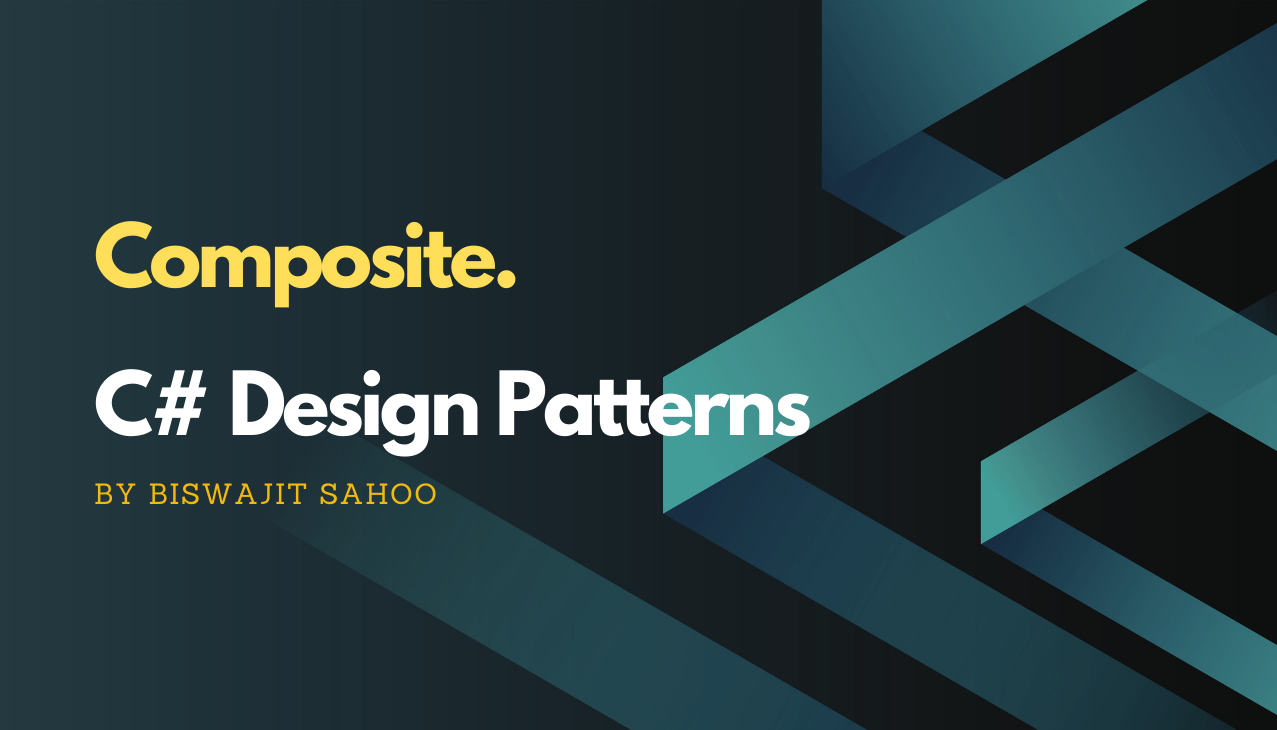 Composite.

C# Design Patterns

BY BISWAJIT SAHOO